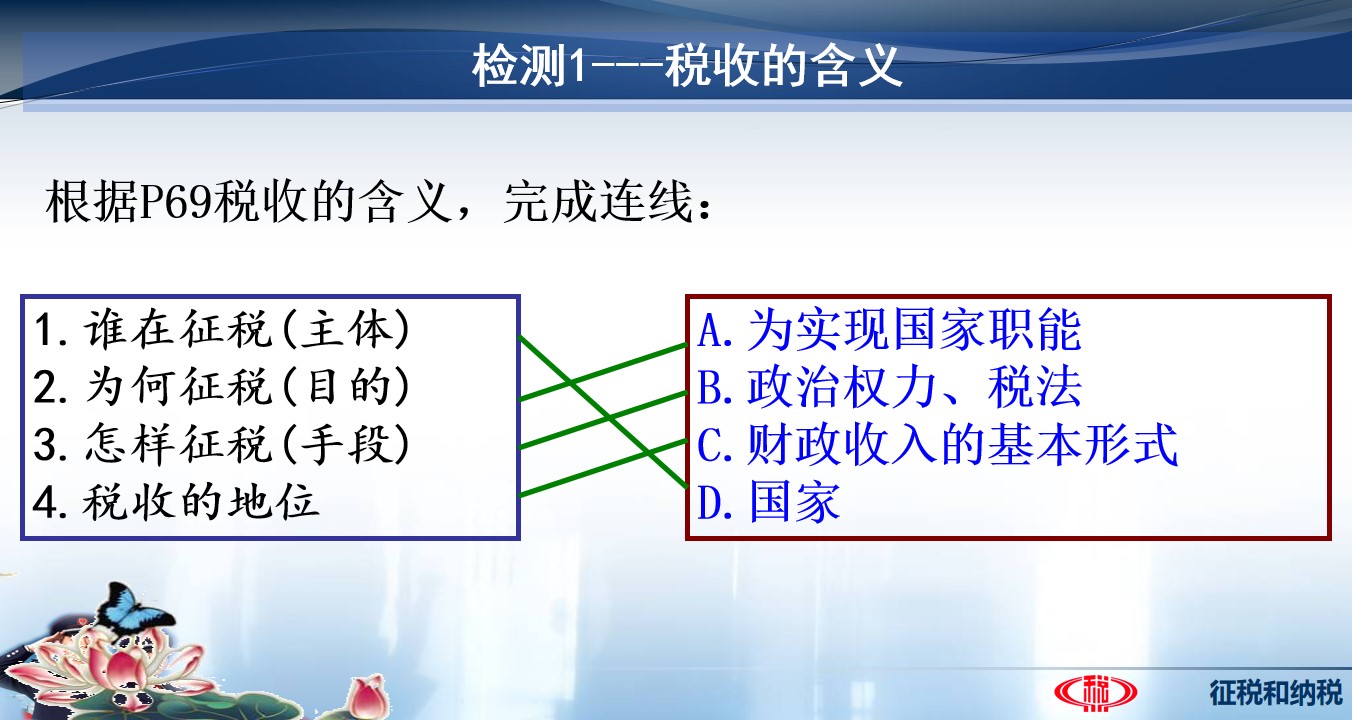 检测1---税收的含义

根据P69税收的含义，完成连线：

1.谁在征税(主体)
2.为何征税(目的)
3.怎样征税(手段)
4.税收的地位

A.为实现国家职能
B.政治权力、税法
C.财政收入的基本形式
D.国家

征税和纳税